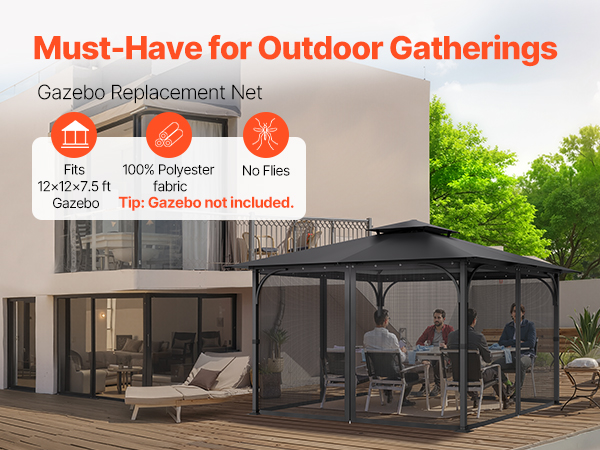 Must-Have for Outdoor Gatherings

Gazebo Replacement Net

Fits 12×12×7.5 ft Gazebo

100% Polyester fabric

No Flies

Tip: Gazebo not included.